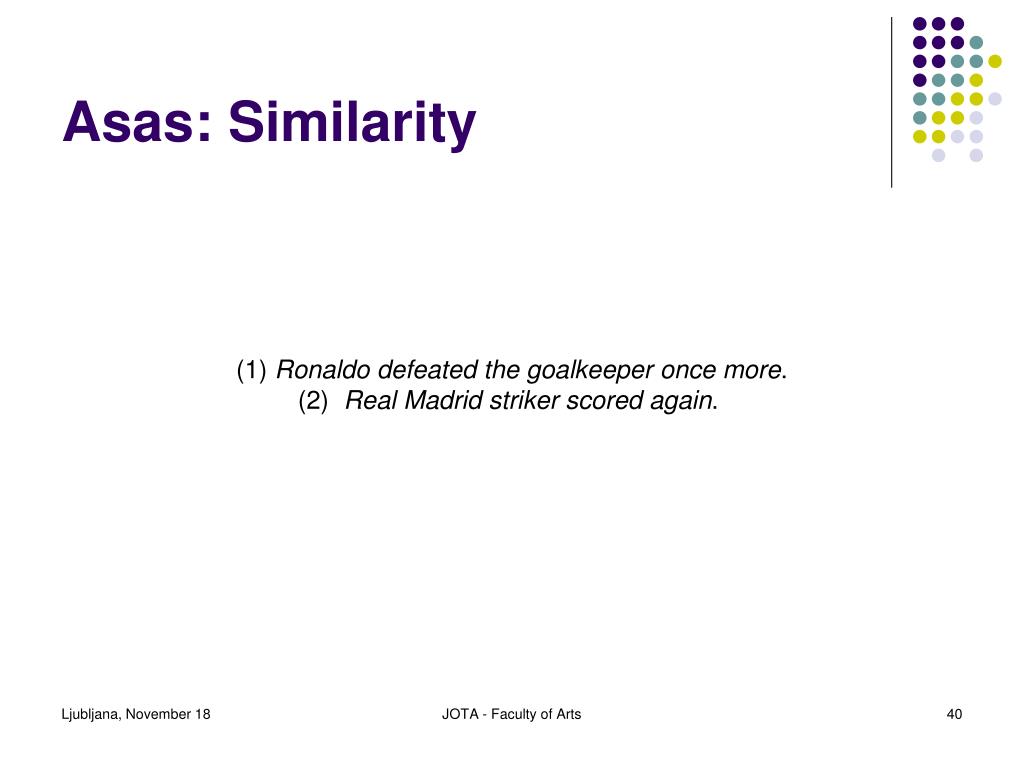 Asas: Similarity

(1) Ronaldo defeated the goalkeeper once more.
(2) Real Madrid striker scored again.

Ljubljana, November 18

JOTA - Faculty of Arts

40